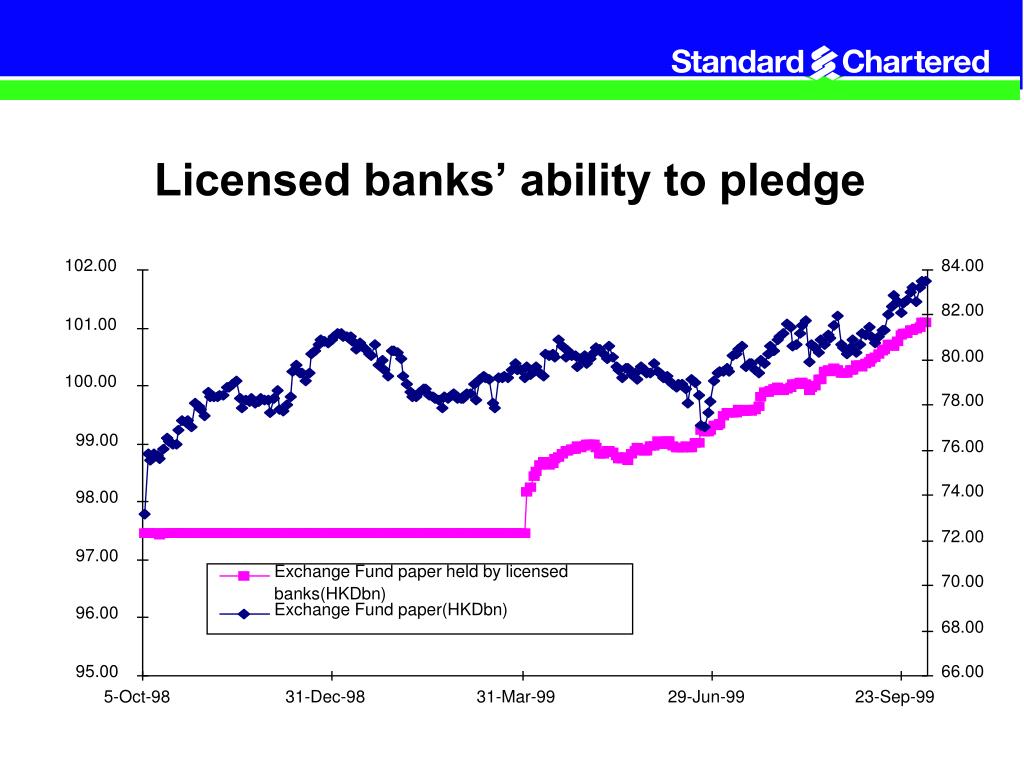 Standard Chartered

Licensed banks' ability to pledge

102.00
101.00
100.00
99.00
98.00
97.00
96.00
95.00

84.00
82.00
80.00
78.00
76.00
74.00
72.00
70.00
68.00
66.00

Exchange Fund paper held by licensed banks(HKDbn)
Exchange Fund paper(HKDbn)

5-Oct-98
31-Dec-98
31-Mar-99
29-Jun-99
23-Sep-99